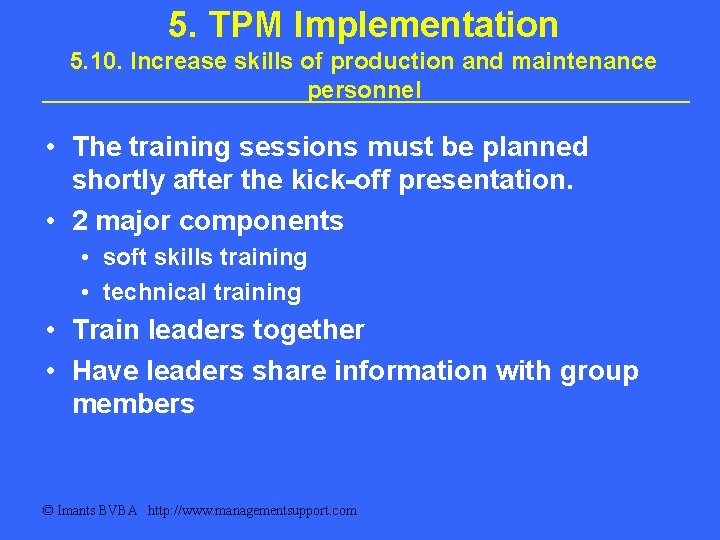 5. TPM Implementation
5.10. Increase skills of production and maintenance personnel

• The training sessions must be planned shortly after the kick-off presentation.
• 2 major components
  • soft skills training
  • technical training
• Train leaders together
• Have leaders share information with group members

© Imants BVBA http://www.managementsupport.com